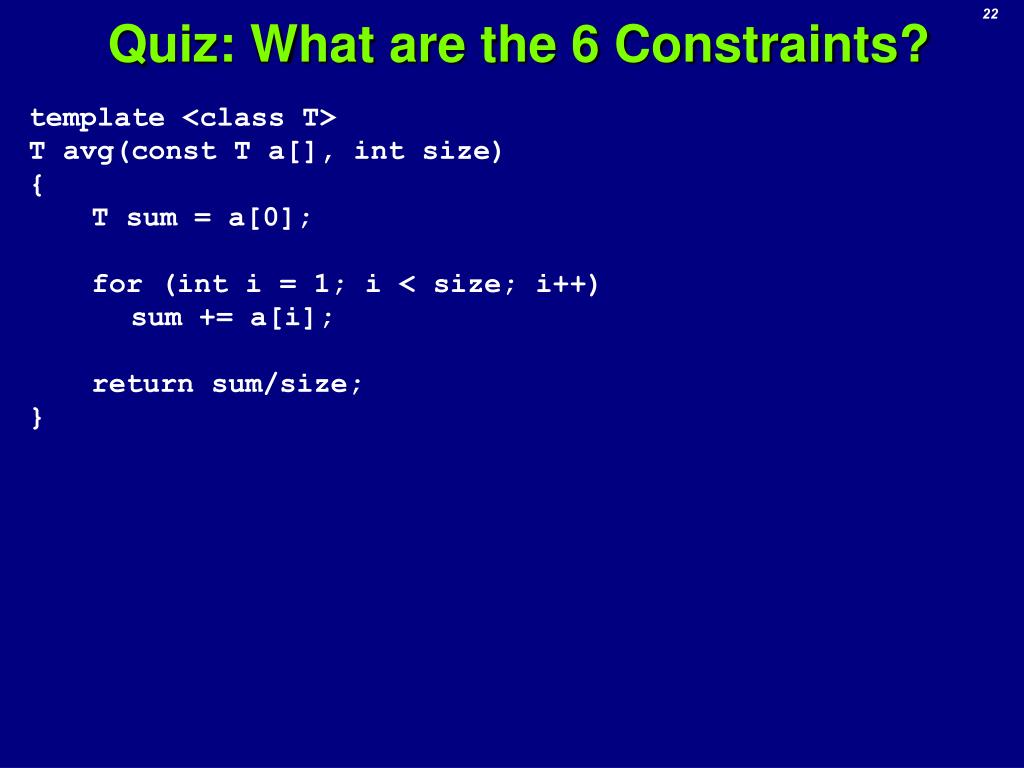 22

Quiz: What are the 6 Constraints?

template <class T>
T avg(const T a[], int size)
{
    T sum = a[0];

    for (int i = 1; i < size; i++)
      sum += a[i];

    return sum/size;
}